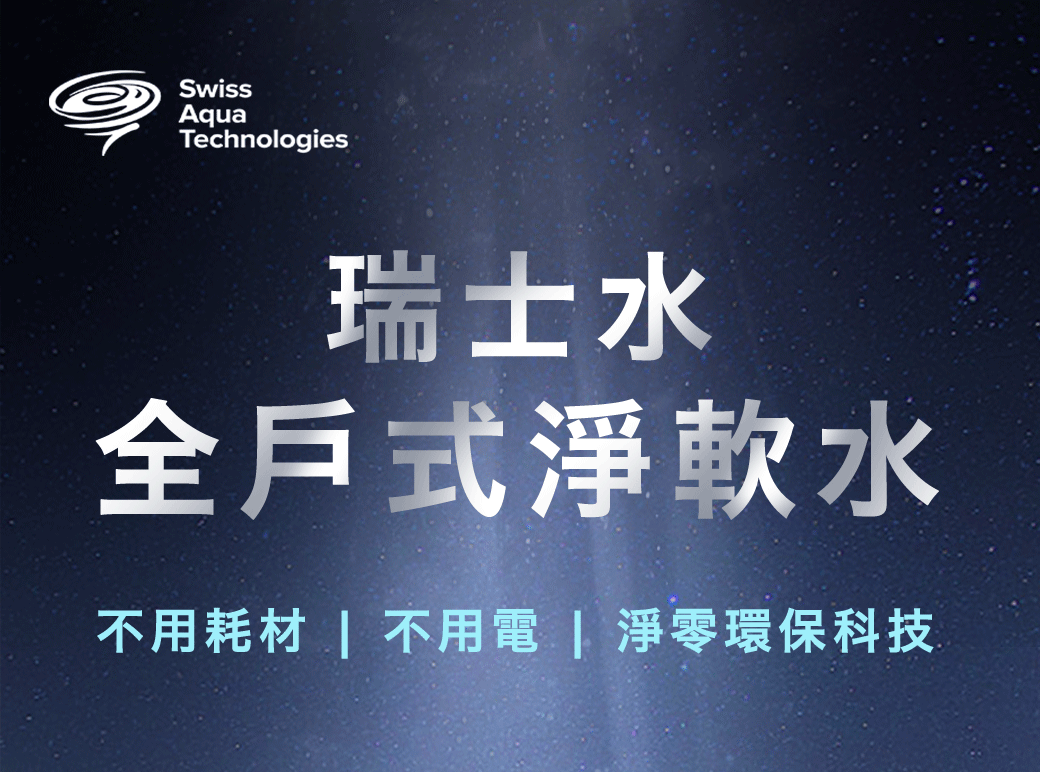 Swiss
Aqua
Technologies

瑞士水
全戶式淨軟水

不用耗材 | 不用電 | 淨零環保科技